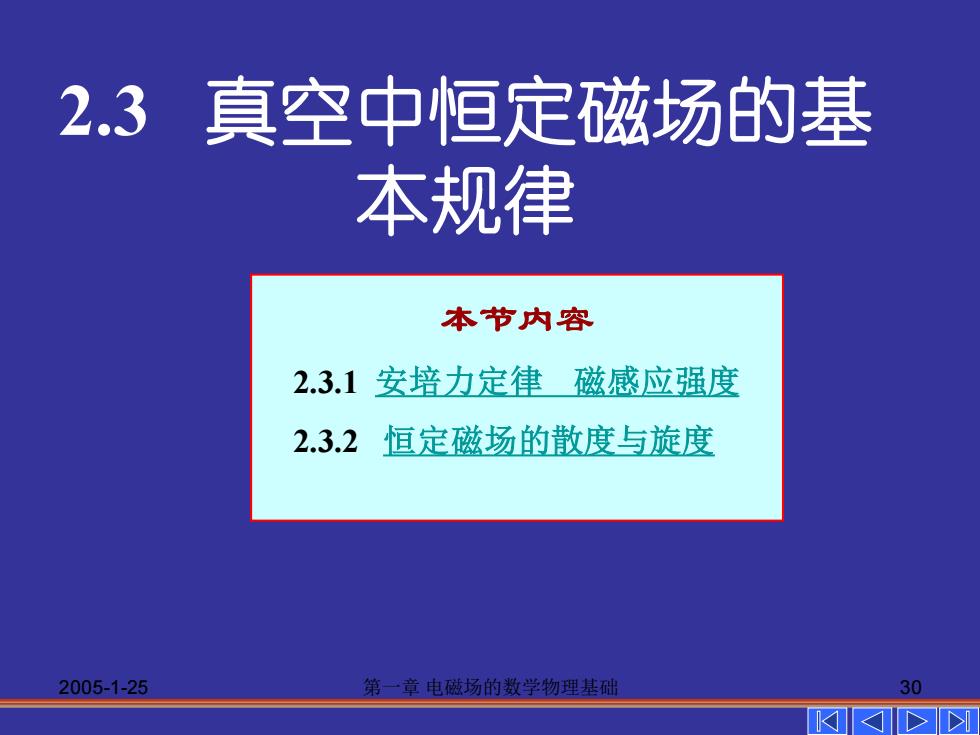 2.3 真空中恒定磁场的基本规律

本节内容

2.3.1 安培力定律 磁感应强度

2.3.2 恒定磁场的散度与旋度

2005-1-25

第一章 电磁场的数学物理基础

30